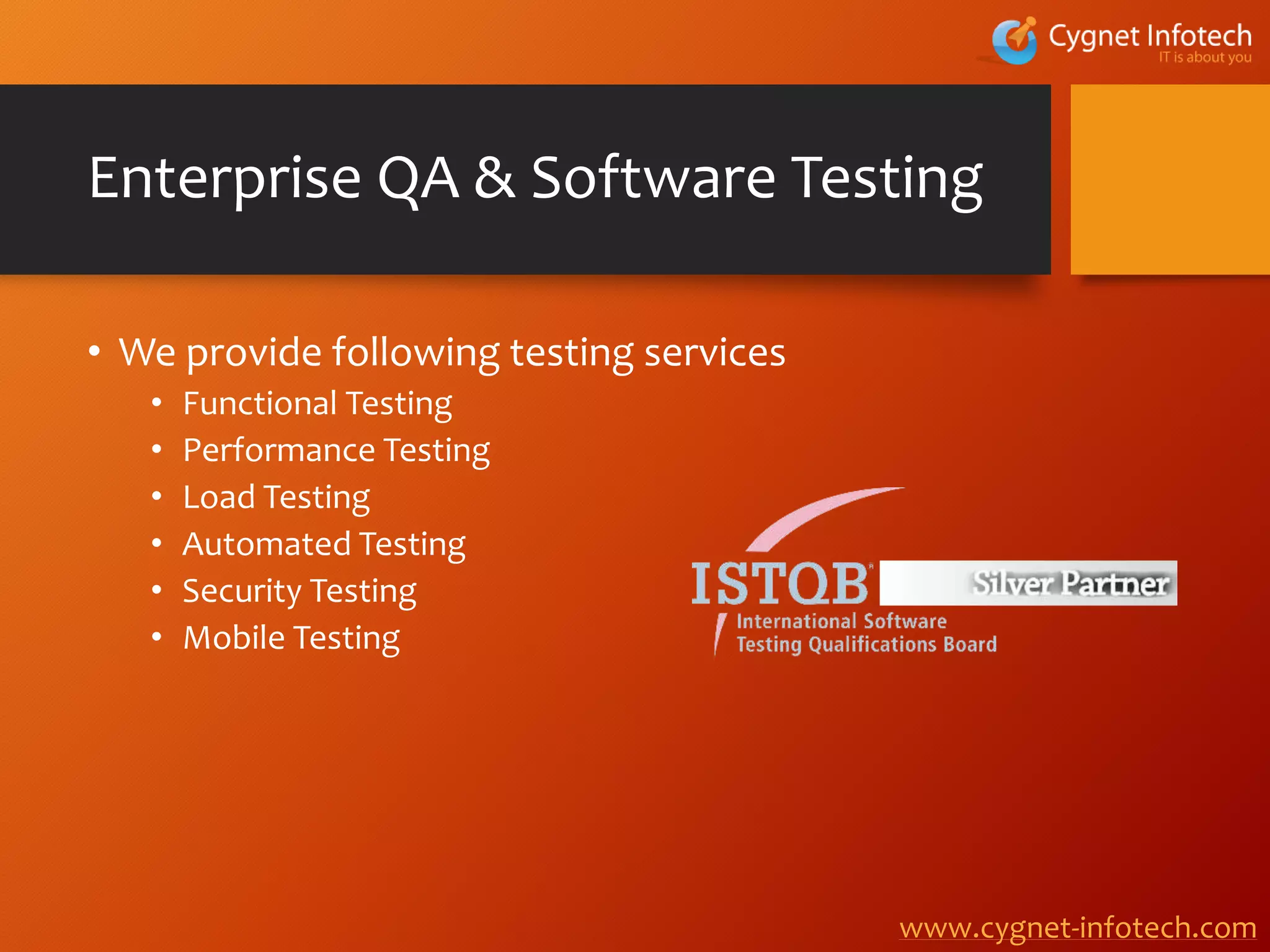 Cygnet Infotech
IT is about you

Enterprise QA & Software Testing

• We provide following testing services
  • Functional Testing
  • Performance Testing
  • Load Testing
  • Automated Testing
  • Security Testing
  • Mobile Testing

ISTQB® Silver Partner
International Software Testing Qualifications Board

www.cygnet-infotech.com